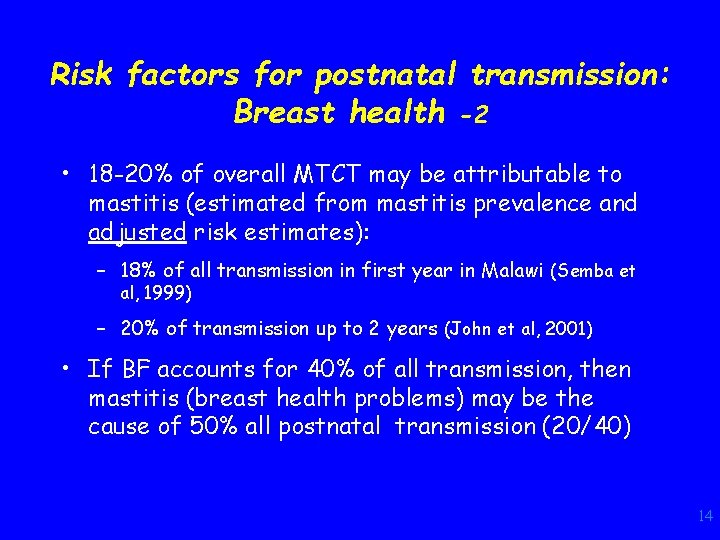 Risk factors for postnatal transmission: Breast health -2

• 18-20% of overall MTCT may be attributable to mastitis (estimated from mastitis prevalence and adjusted risk estimates):

– 18% of all transmission in first year in Malawi (Semba et al, 1999)

– 20% of transmission up to 2 years (John et al, 2001)

• If BF accounts for 40% of all transmission, then mastitis (breast health problems) may be the cause of 50% all postnatal transmission (20/40)

14